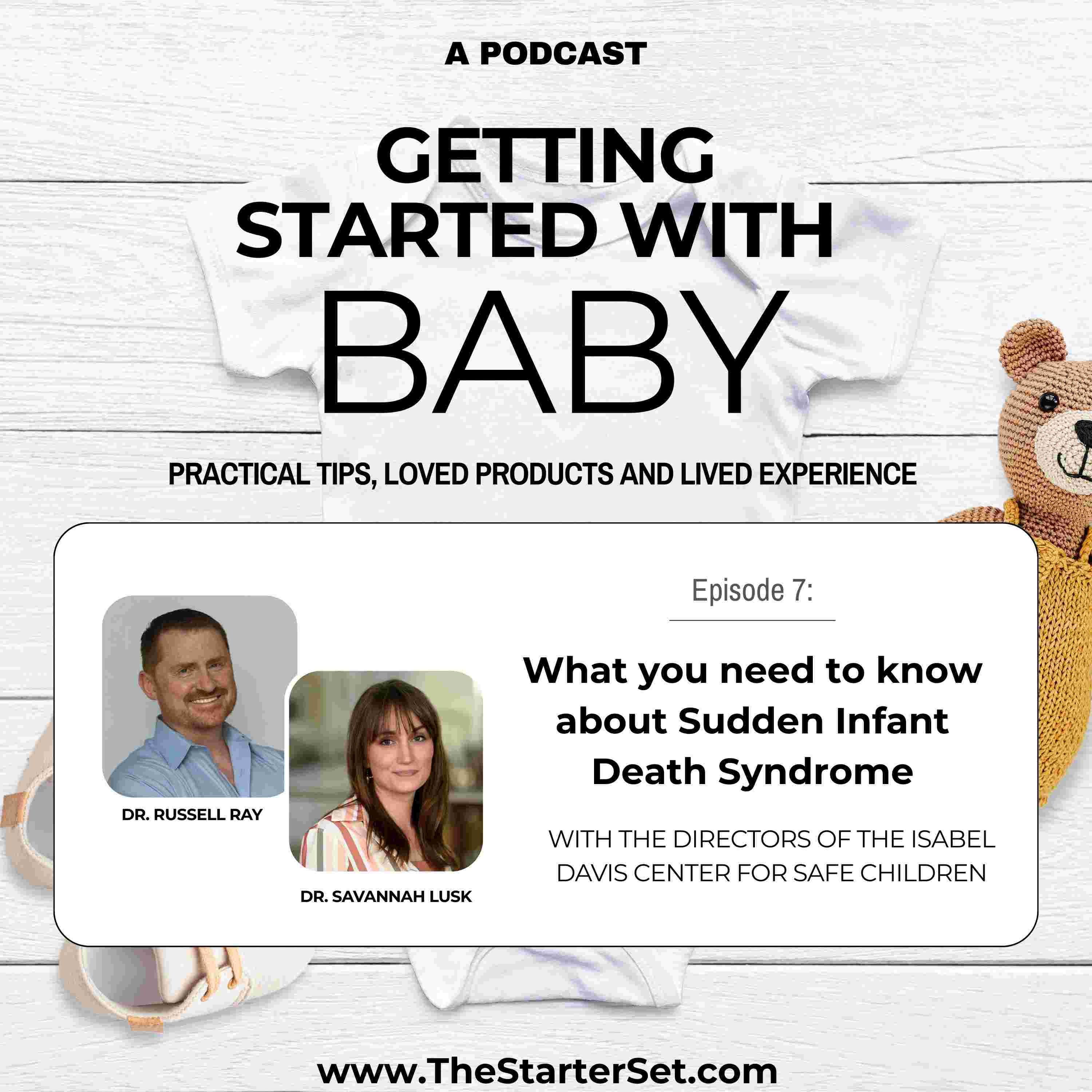 A PODCAST

GETTING STARTED WITH BABY

PRACTICAL TIPS, LOVED PRODUCTS AND LIVED EXPERIENCE

DR. RUSSELL RAY

DR. SAVANNAH LUSK

Episode 7:

What you need to know about Sudden Infant Death Syndrome

WITH THE DIRECTORS OF THE ISABEL DAVIS CENTER FOR SAFE CHILDREN

www.TheStarterSet.com